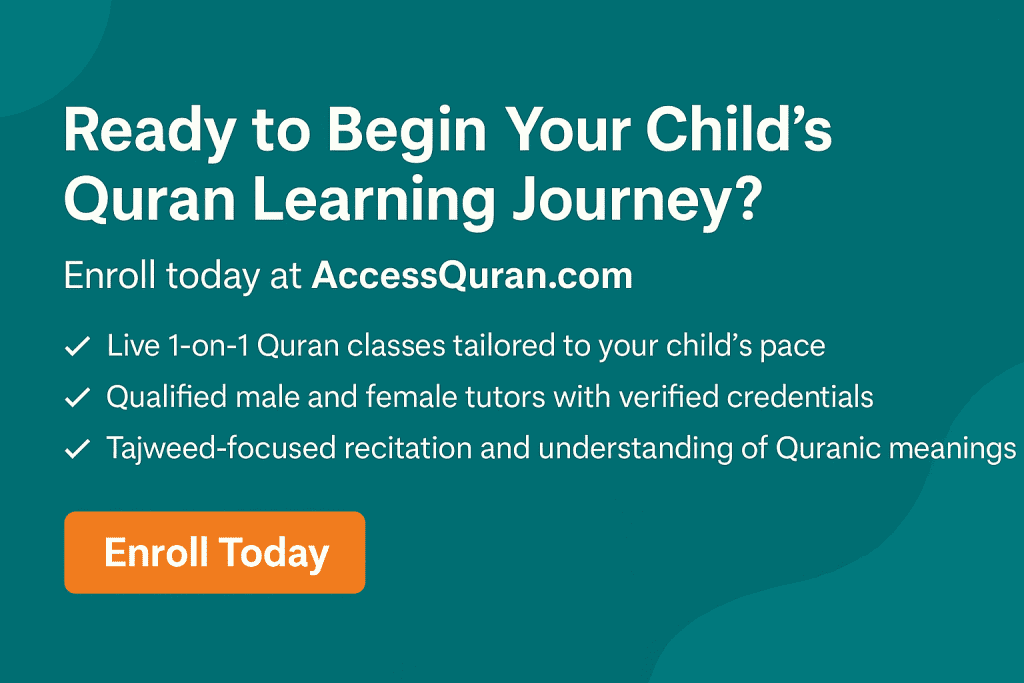 Ready to Begin Your Child’s Quran Learning Journey?

Enroll today at AccessQuran.com

✓ Live 1-on-1 Quran classes tailored to your child’s pace
✓ Qualified male and female tutors with verified credentials
✓ Tajweed-focused recitation and understanding of Quranic meanings

Enroll Today